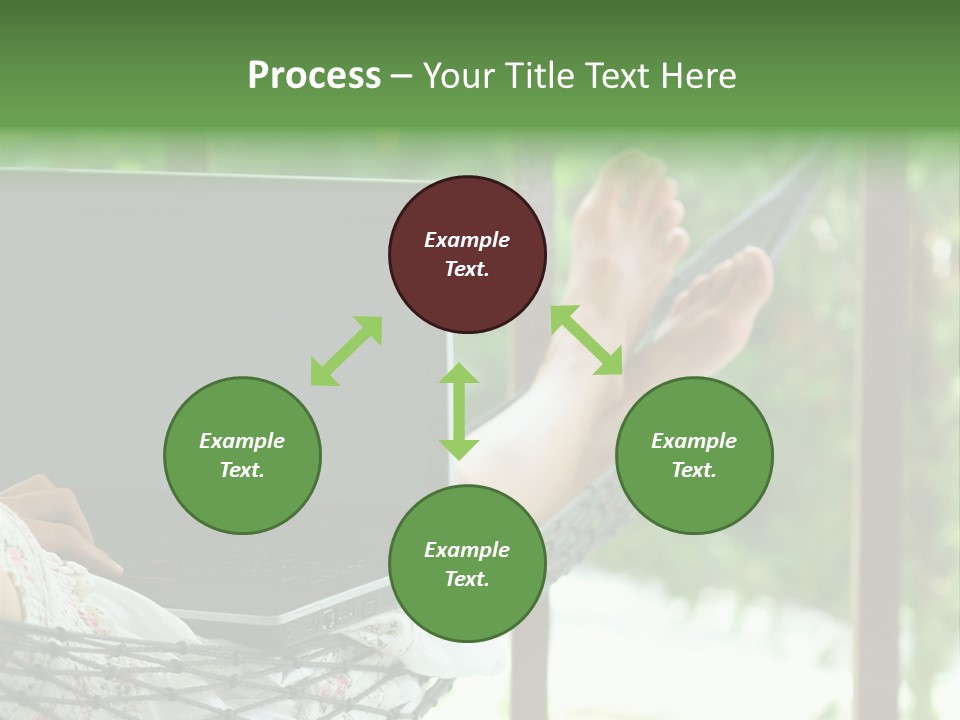 Process – Your Title Text Here

Example Text.

Example Text.

Example Text.

Example Text.